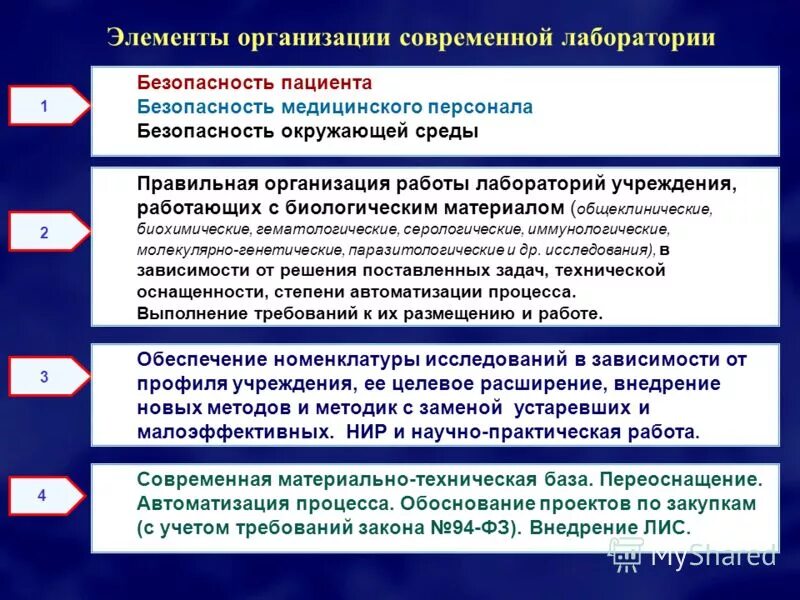 Элементы организации современной лаборатории

1

Безопасность пациента
Безопасность медицинского персонала
Безопасность окружающей среды

2

Правильная организация работы лабораторий учреждения, работающих с биологическим материалом (общеклинические, биохимические, гематологические, серологические, иммунологические, молекулярно-генетические, паразитологические и др. исследования), в зависимости от решения поставленных задач, технической оснащенности, степени автоматизации процесса. Выполнение требований к их размещению и работе.

3

Обеспечение номенклатуры исследований в зависимости от профиля учреждения, ее целевое расширение, внедрение новых методов и методик с заменой устаревших и малоэффективных. НИР и научно-практическая работа.

4

Современная материально-техническая база. Переоснащение. Автоматизация процесса. Обоснование проектов по закупкам (с учетом требований закона №94-ФЗ). Внедрение ЛИС.

MyShared